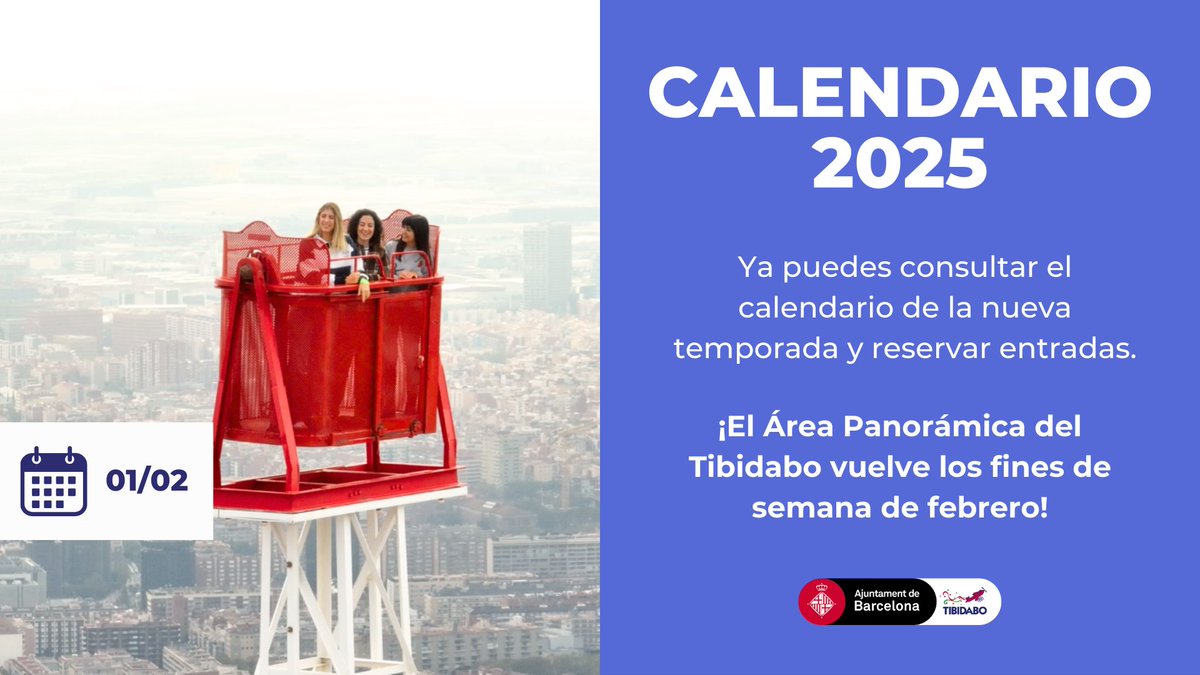 01/02

CALENDARIO 2025

Ya puedes consultar el calendario de la nueva temporada y reservar entradas.

¡El Área Panorámica del Tibidabo vuelve los fines de semana de febrero!

Ajuntament de Barcelona

TIBIDABO